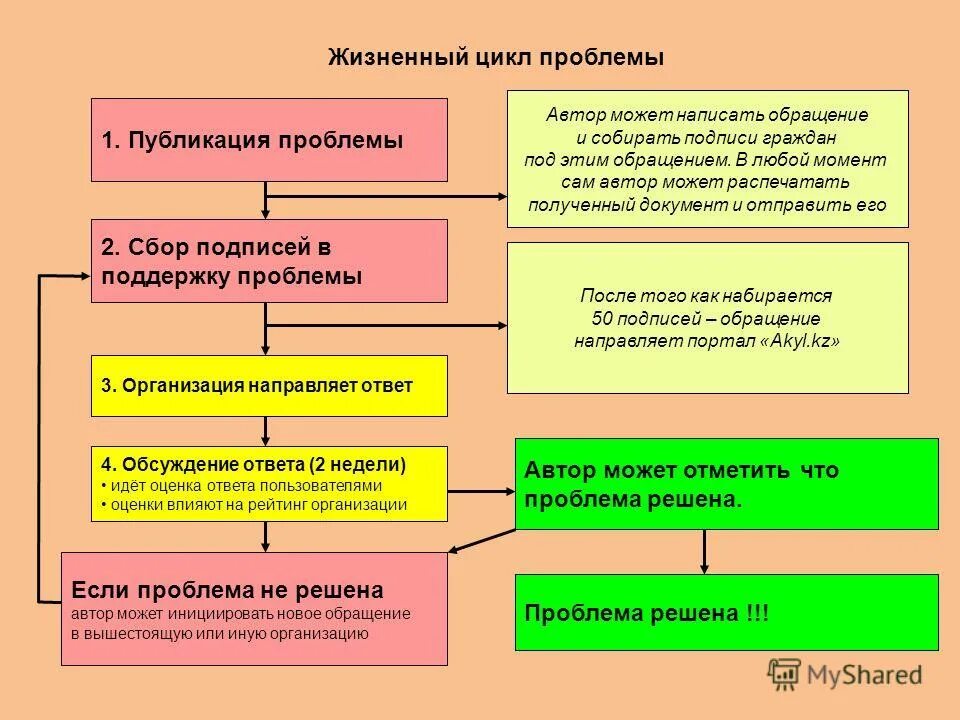 Жизненный цикл проблемы

1. Публикация проблемы

Автор может написать обращение и собирать подписи граждан под этим обращением. В любой момент сам автор может распечатать полученный документ и отправить его

2. Сбор подписей в поддержку проблемы

После того как набирается 50 подписей – обращение направляет портал «Akyl.kz»

3. Организация направляет ответ

4. Обсуждение ответа (2 недели)
• идёт оценка ответа пользователями
• оценки влияют на рейтинг организации

Автор может отметить что проблема решена.

Если проблема не решена
автор может инициировать новое обращение в вышестоящую или иную организацию

Проблема решена !!!

MyShared